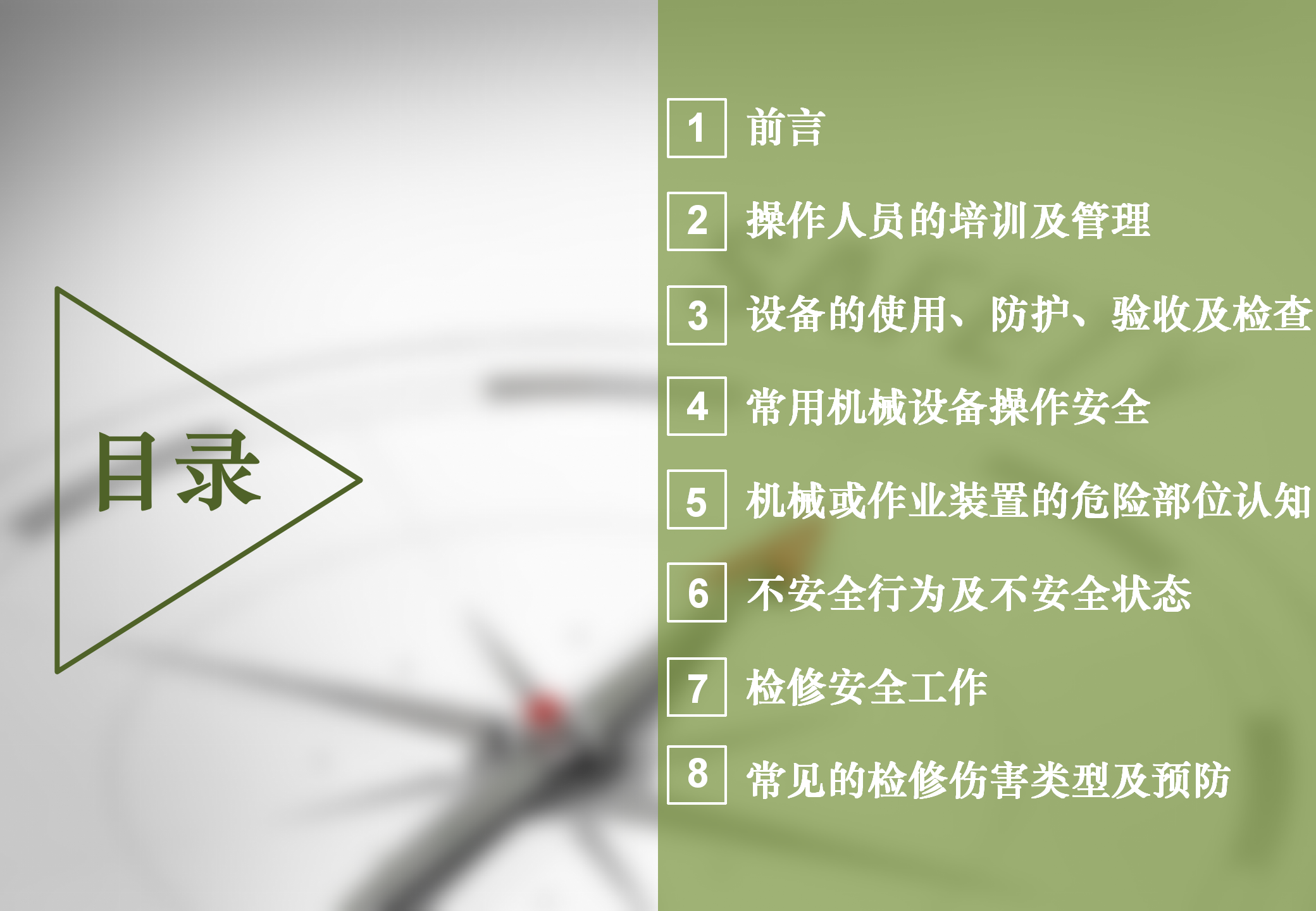 目录

1 前言

2 操作人员的培训及管理

3 设备的使用、防护、验收及检查

4 常用机械设备操作安全

5 机械或作业装置的危险部位认知

6 不安全行为及不安全状态

7 检修安全工作

8 常见的检修伤害类型及预防